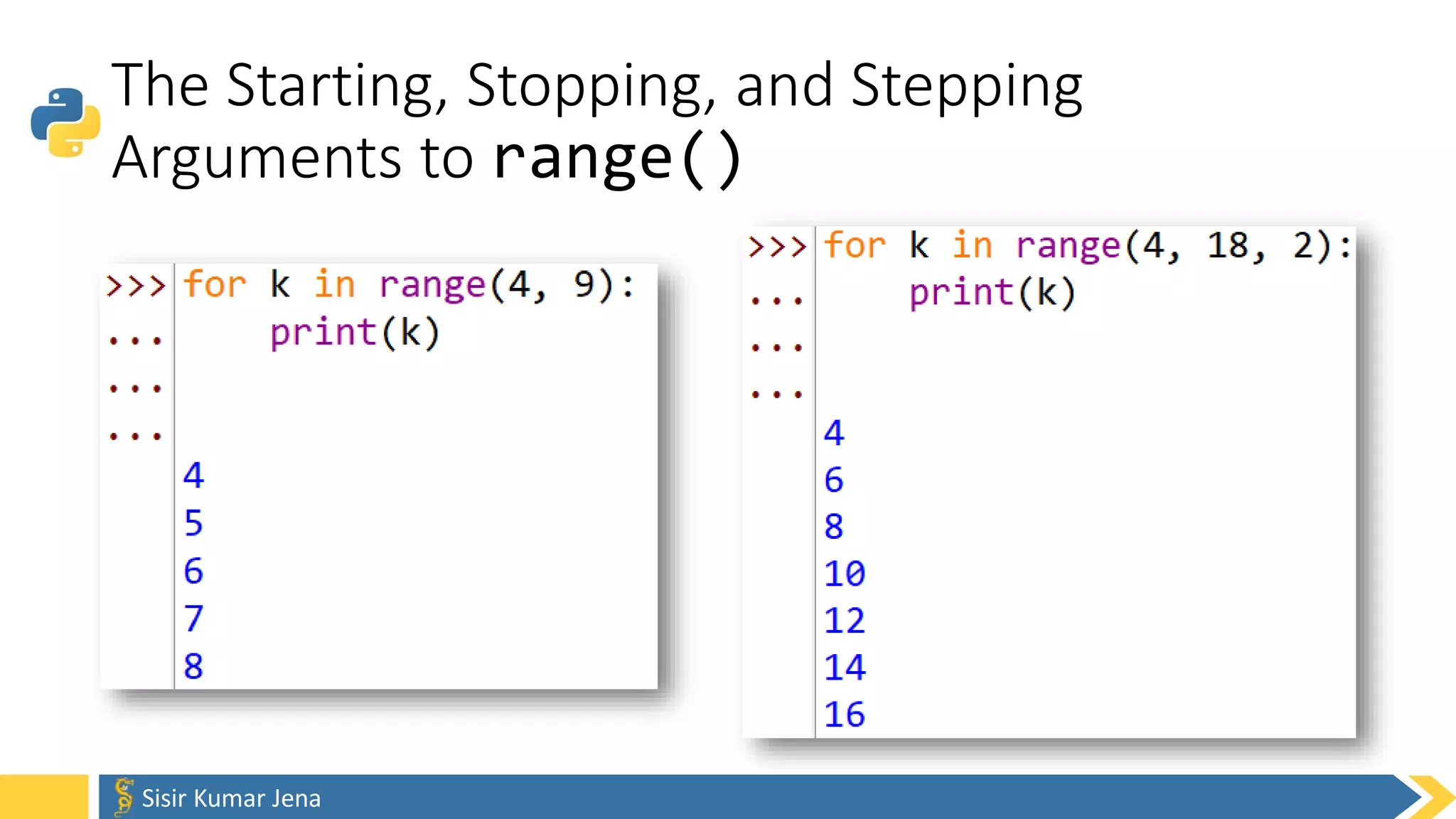 The Starting, Stopping, and Stepping Arguments to range()

>>> for k in range(4, 9):
...     print(k)
...
...
4
5
6
7
8

>>> for k in range(4, 18, 2):
...     print(k)
...
...
4
6
8
10
12
14
16

Sisir Kumar Jena